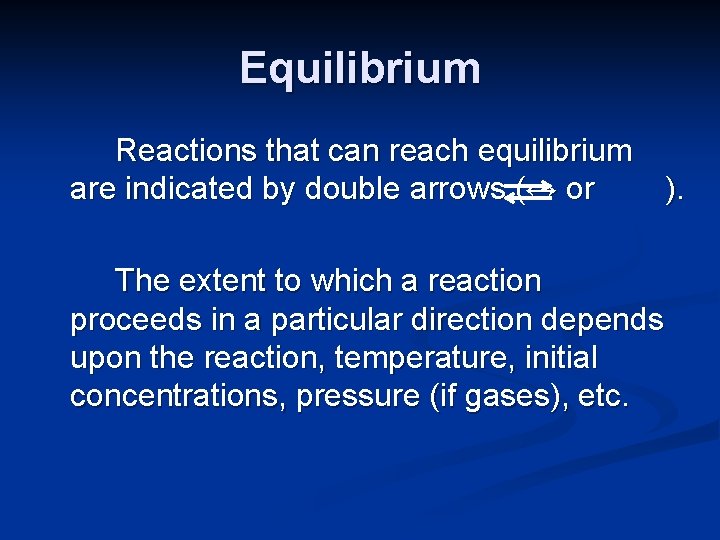 Equilibrium

Reactions that can reach equilibrium are indicated by double arrows ($\rightleftarrows$ or ).

The extent to which a reaction proceeds in a particular direction depends upon the reaction, temperature, initial concentrations, pressure (if gases), etc.